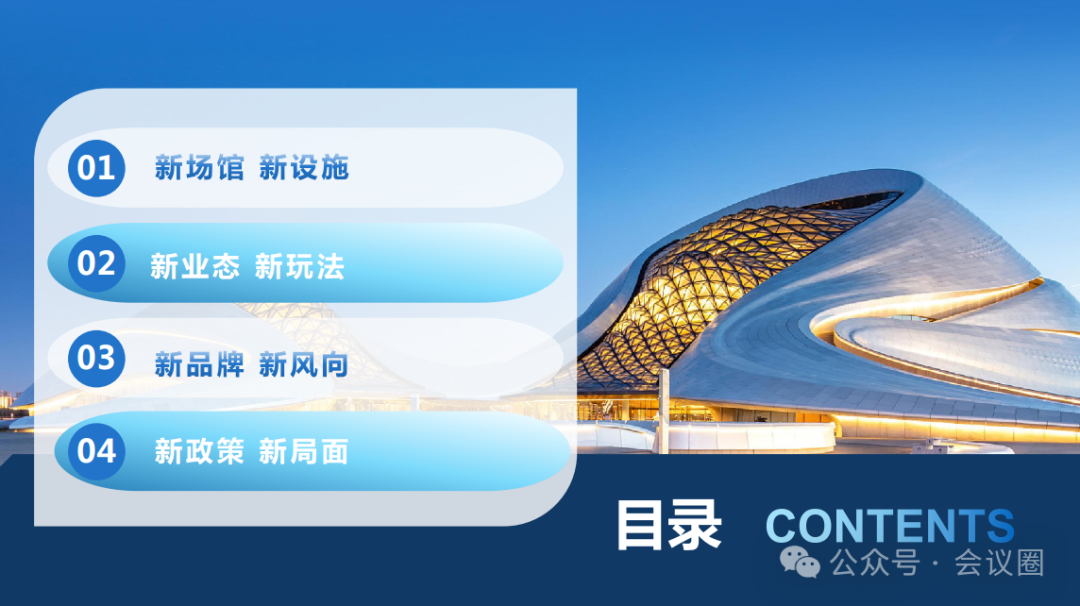 01 新场馆 新设施

02 新业态 新玩法

03 新品牌 新风向

04 新政策 新局面

目录 CONTENTS

公众号 · 会议圈